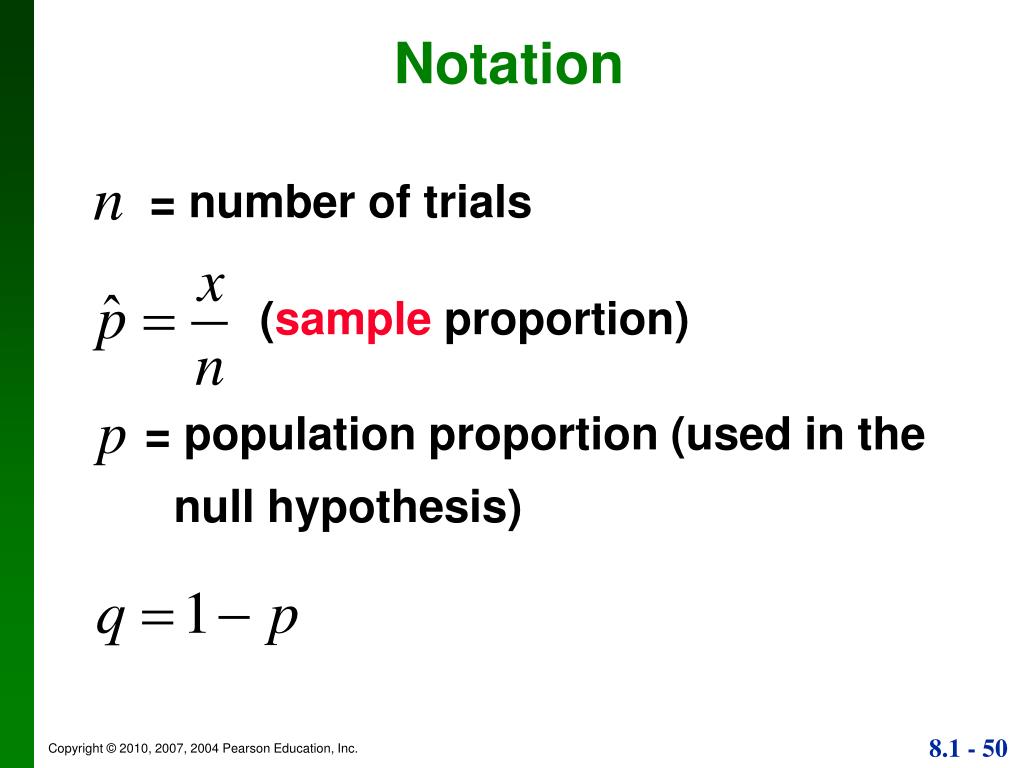 Notation

$n$ = number of trials

$\hat{p} = \frac{x}{n}$ (sample proportion)

$p$ = population proportion (used in the null hypothesis)

$q = 1 - p$

Copyright © 2010, 2007, 2004 Pearson Education, Inc.

8.1 - 50